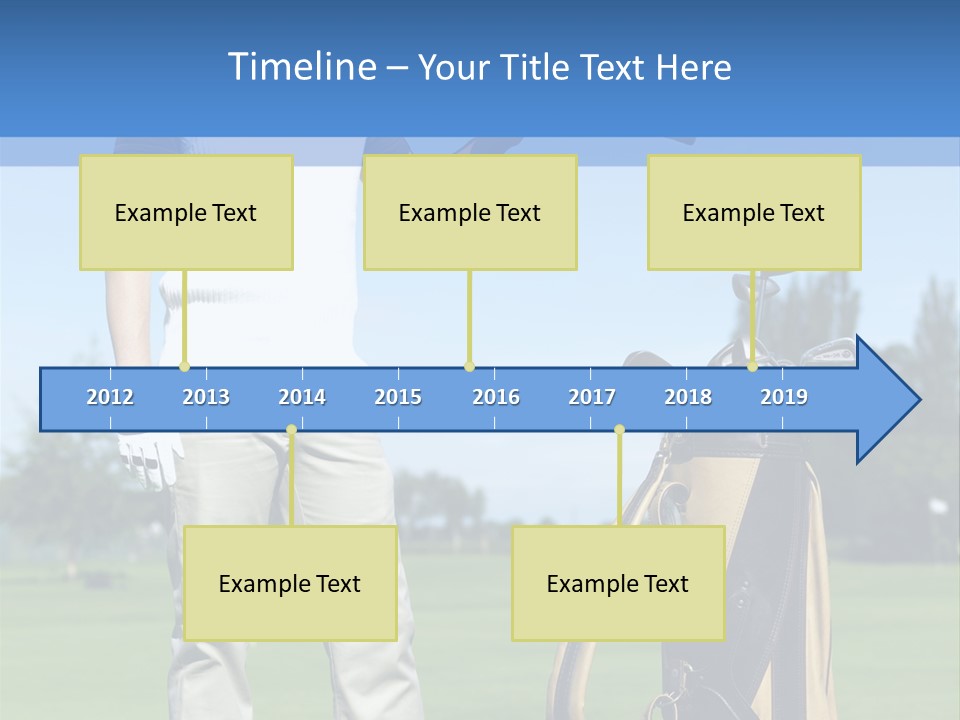 Timeline – Your Title Text Here

Example Text

Example Text

Example Text

2012 2013 2014 2015 2016 2017 2018 2019

Example Text

Example Text